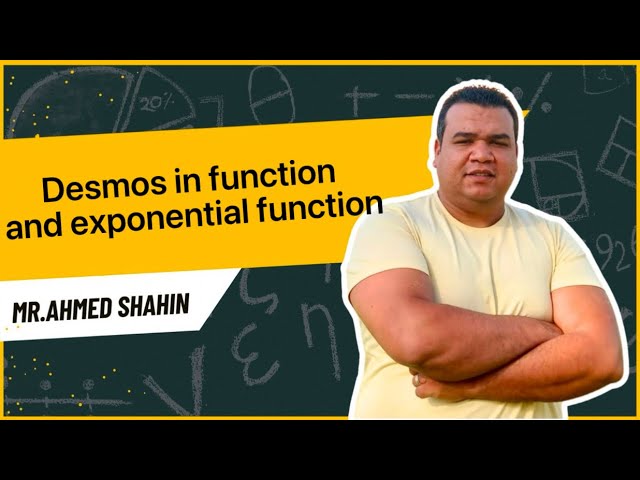 20%

Desmos in function and exponential function

MR.AHMED SHAHIN